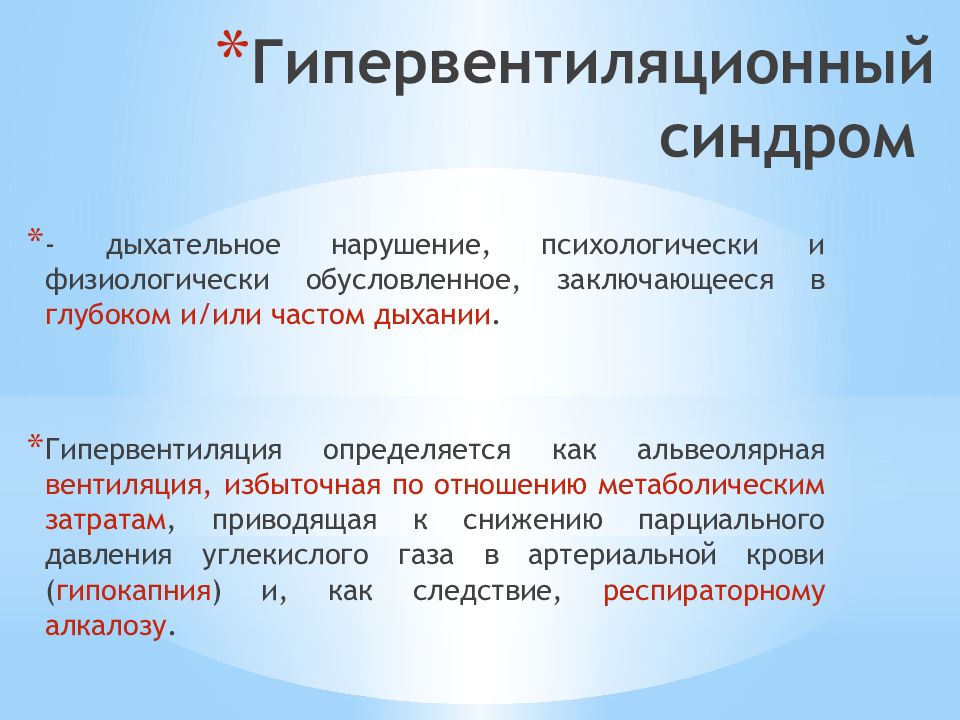 *Гипервентиляционный синдром

*- дыхательное нарушение, психологически и физиологически обусловленное, заключающееся в глубоком и/или частом дыхании.

*Гипервентиляция определяется как альвеолярная вентиляция, избыточная по отношению метаболическим затратам, приводящая к снижению парциального давления углекислого газа в артериальной крови (гипокапния) и, как следствие, респираторному алкалозу.